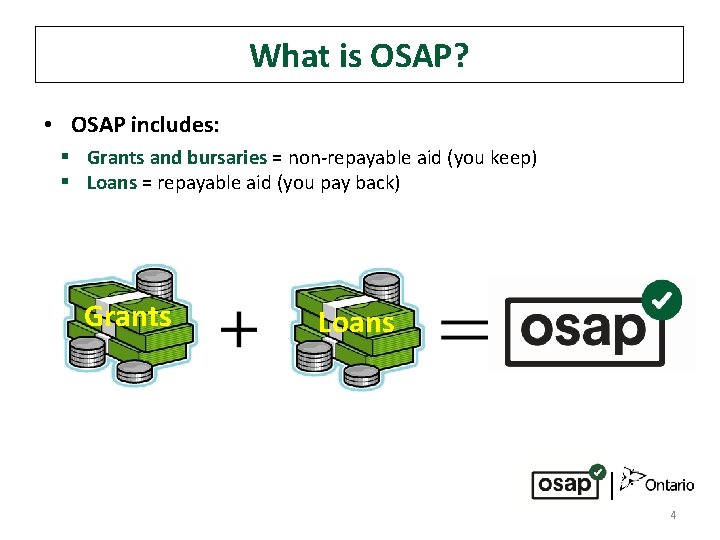 What is OSAP?

• OSAP includes:
▪ Grants and bursaries = non-repayable aid (you keep)
▪ Loans = repayable aid (you pay back)

Grants + Loans = osap

osap | Ontario

4